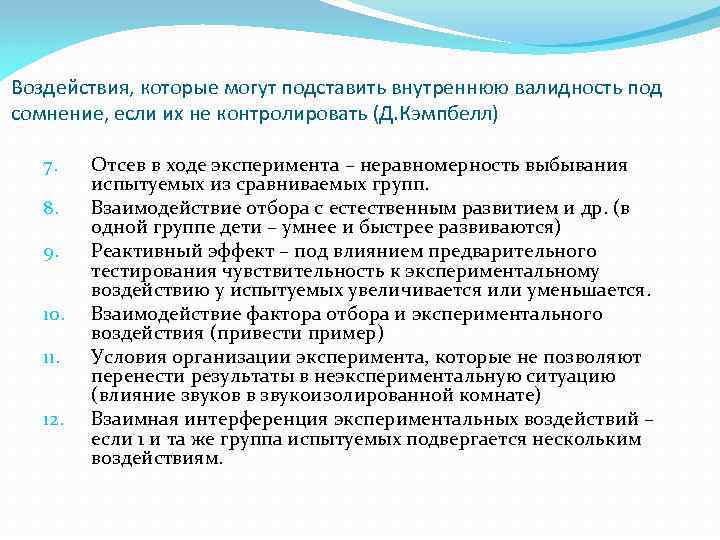 Воздействия, которые могут подставить внутреннюю валидность под сомнение, если их не контролировать (Д.Кэмпбелл)

7. Отсев в ходе эксперимента – неравномерность выбывания испытуемых из сравниваемых групп.
8. Взаимодействие отбора с естественным развитием и др. (в одной группе дети – умнее и быстрее развиваются)
9. Реактивный эффект – под влиянием предварительного тестирования чувствительность к экспериментальному воздействию у испытуемых увеличивается или уменьшается.
10. Взаимодействие фактора отбора и экспериментального воздействия (привести пример)
11. Условия организации эксперимента, которые не позволяют перенести результаты в неэкспериментальную ситуацию (влияние звуков в звукоизолированной комнате)
12. Взаимная интерференция экспериментальных воздействий – если 1 и та же группа испытуемых подвергается нескольким воздействиям.